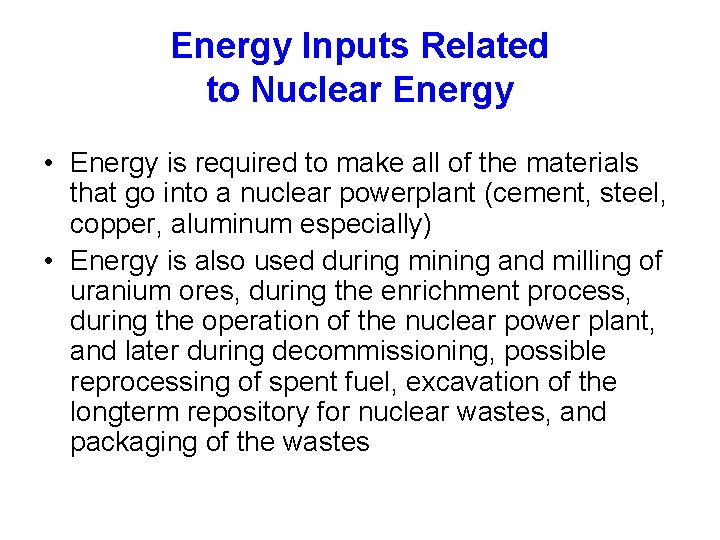 Energy Inputs Related to Nuclear Energy

• Energy is required to make all of the materials that go into a nuclear powerplant (cement, steel, copper, aluminum especially)

• Energy is also used during mining and milling of uranium ores, during the enrichment process, during the operation of the nuclear power plant, and later during decommissioning, possible reprocessing of spent fuel, excavation of the longterm repository for nuclear wastes, and packaging of the wastes